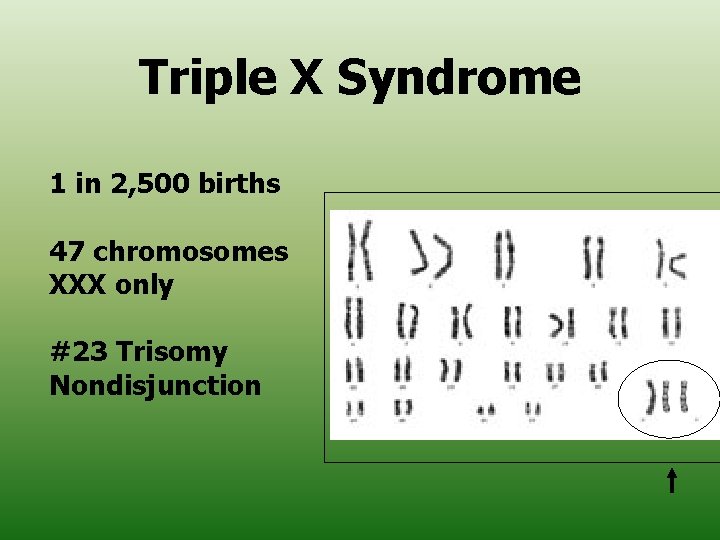 Triple X Syndrome

1 in 2,500 births

47 chromosomes
XXX only

#23 Trisomy
Nondisjunction